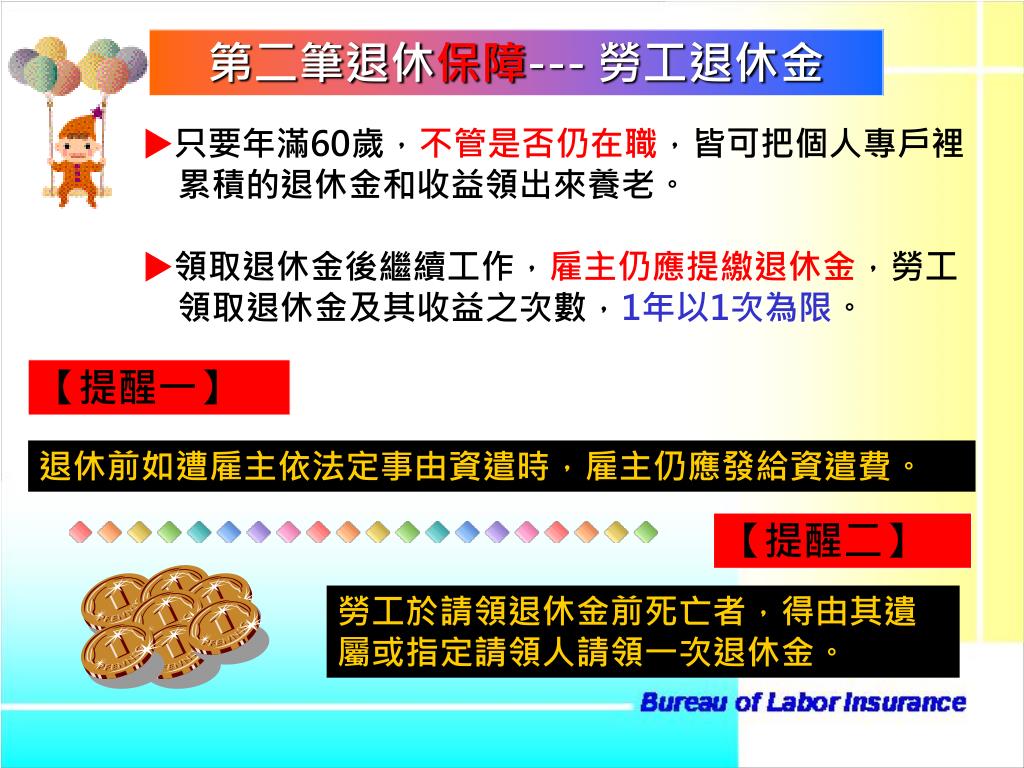 第二筆退休保障--- 勞工退休金

▶只要年滿60歲，不管是否仍在職，皆可把個人專戶裡累積的退休金和收益領出來養老。

▶領取退休金後繼續工作，雇主仍應提繳退休金，勞工領取退休金及其收益之次數，1年以1次為限。

【提醒一】

退休前如遭雇主依法定事由資遣時，雇主仍應發給資遣費。

【提醒二】

勞工於請領退休金前死亡者，得由其遺屬或指定請領人請領一次退休金。

Bureau of Labor Insurance